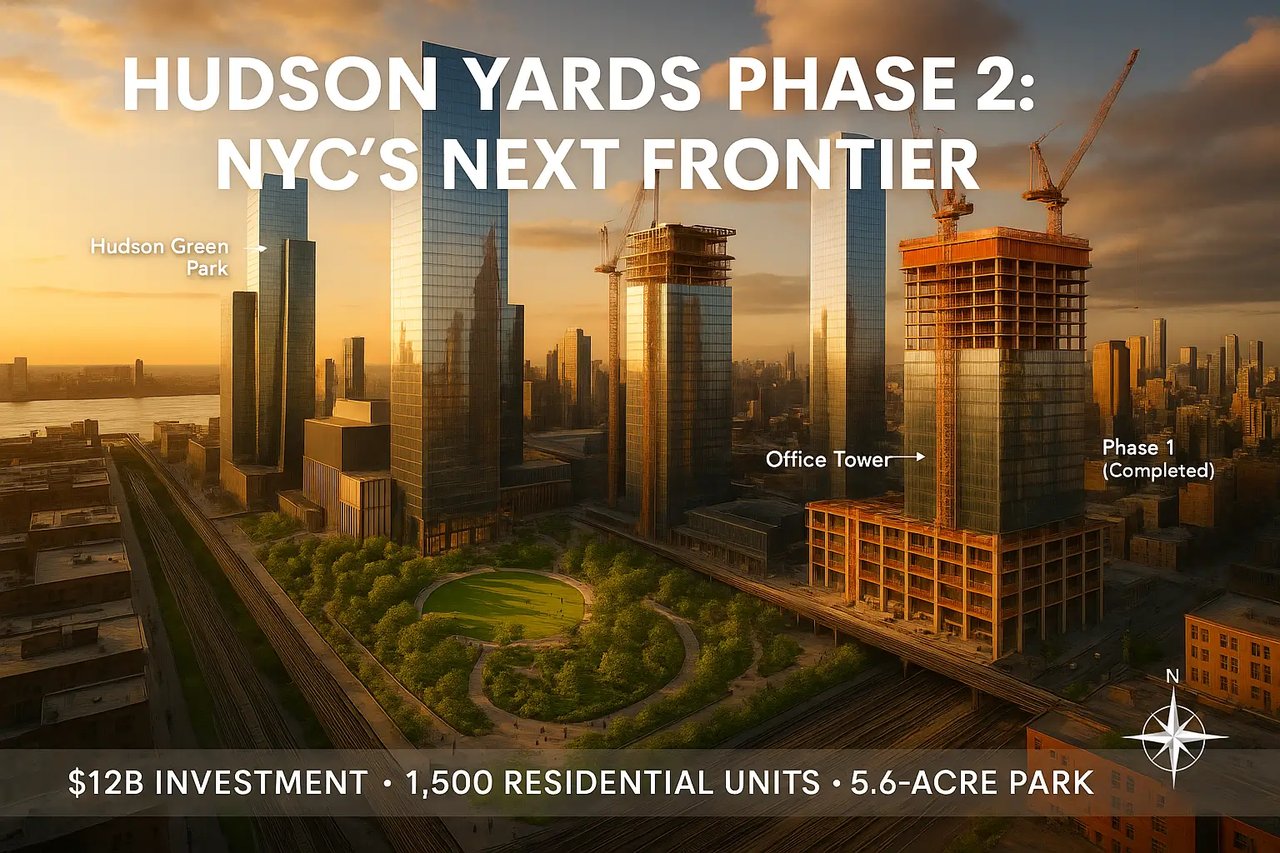 HUDSON YARDS PHASE 2: NYC'S NEXT FRONTIER

Hudson Green Park

Office Tower

Phase 1 (Completed)

N

$12B INVESTMENT • 1,500 RESIDENTIAL UNITS • 5.6-ACRE PARK